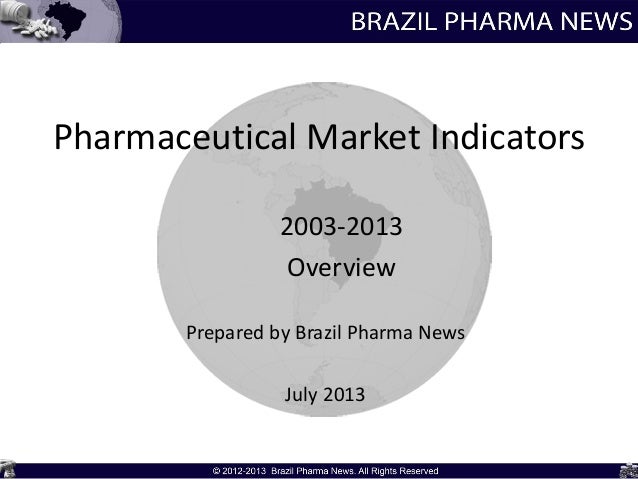 BRAZIL PHARMA NEWS

Pharmaceutical Market Indicators

2003-2013
Overview

Prepared by Brazil Pharma News

July 2013

© 2012-2013 Brazil Pharma News. All Rights Reserved